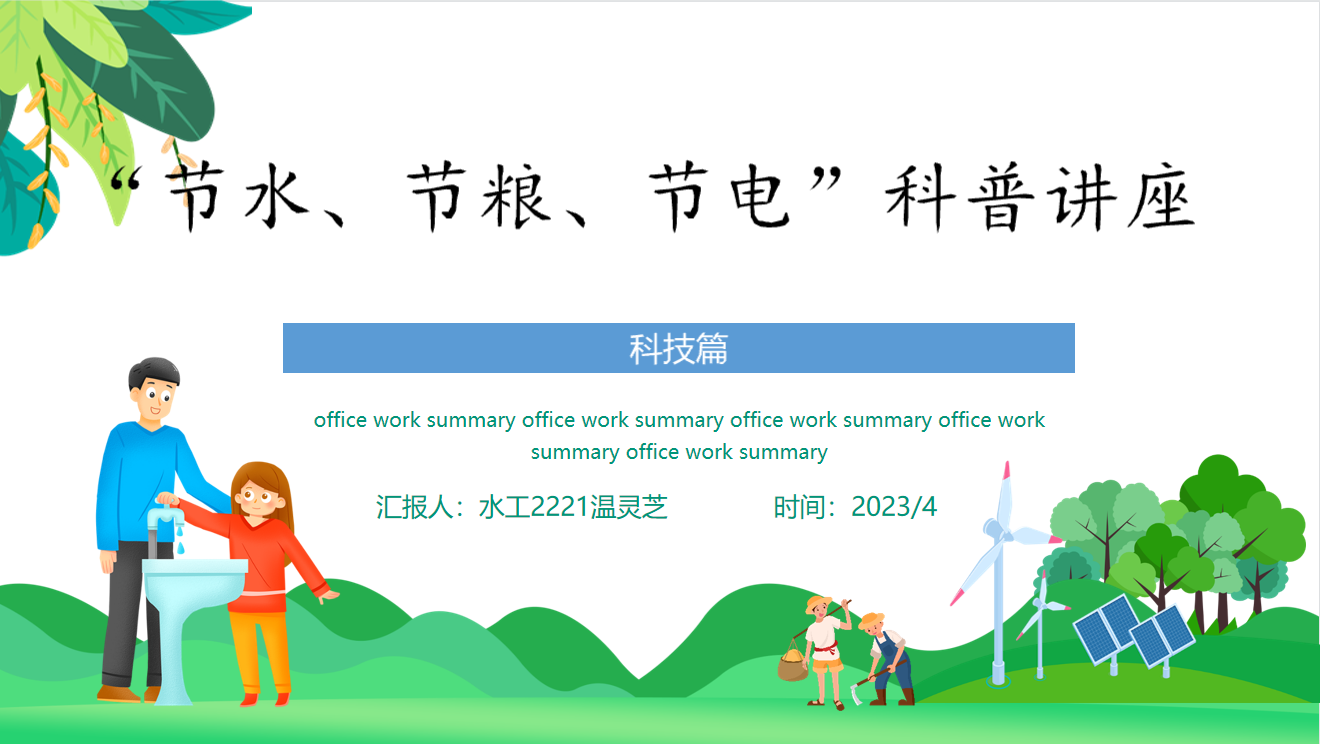 “节水、节粮、节电”科普讲座

科技篇

office work summary office work summary office work summary office work summary office work summary

汇报人：水工2221温灵芝　　时间：2023/4